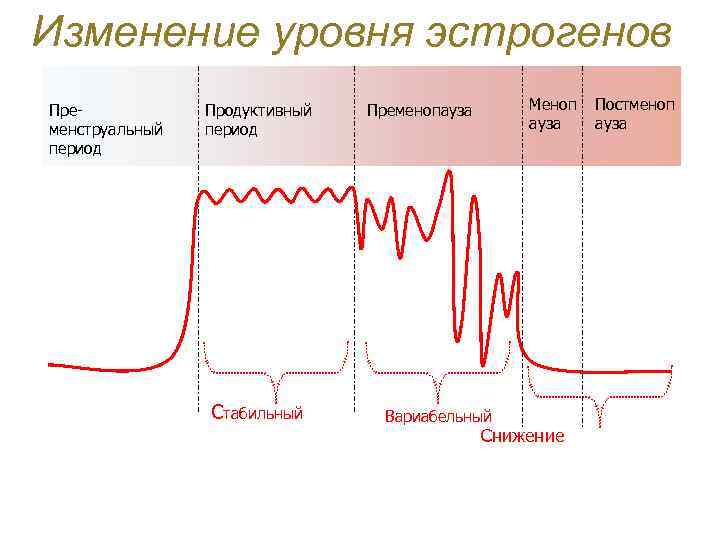 Изменение уровня эстрогенов

Пре-менструальный период

Продуктивный период

Пременопауза

Менопауза

Постменопауза

Стабильный

Вариабельный

Снижение